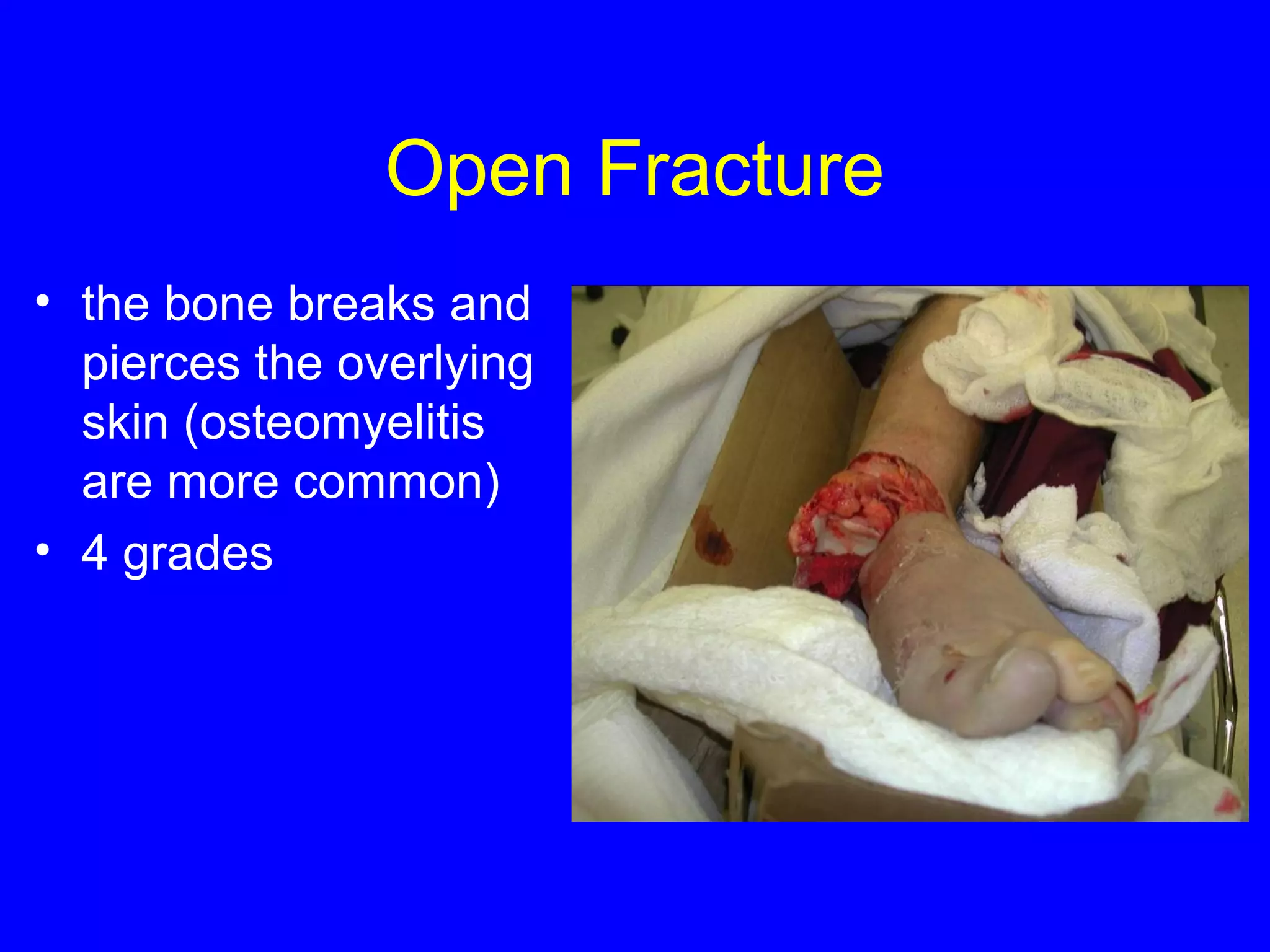 Open Fracture

• the bone breaks and pierces the overlying skin (osteomyelitis are more common)
• 4 grades